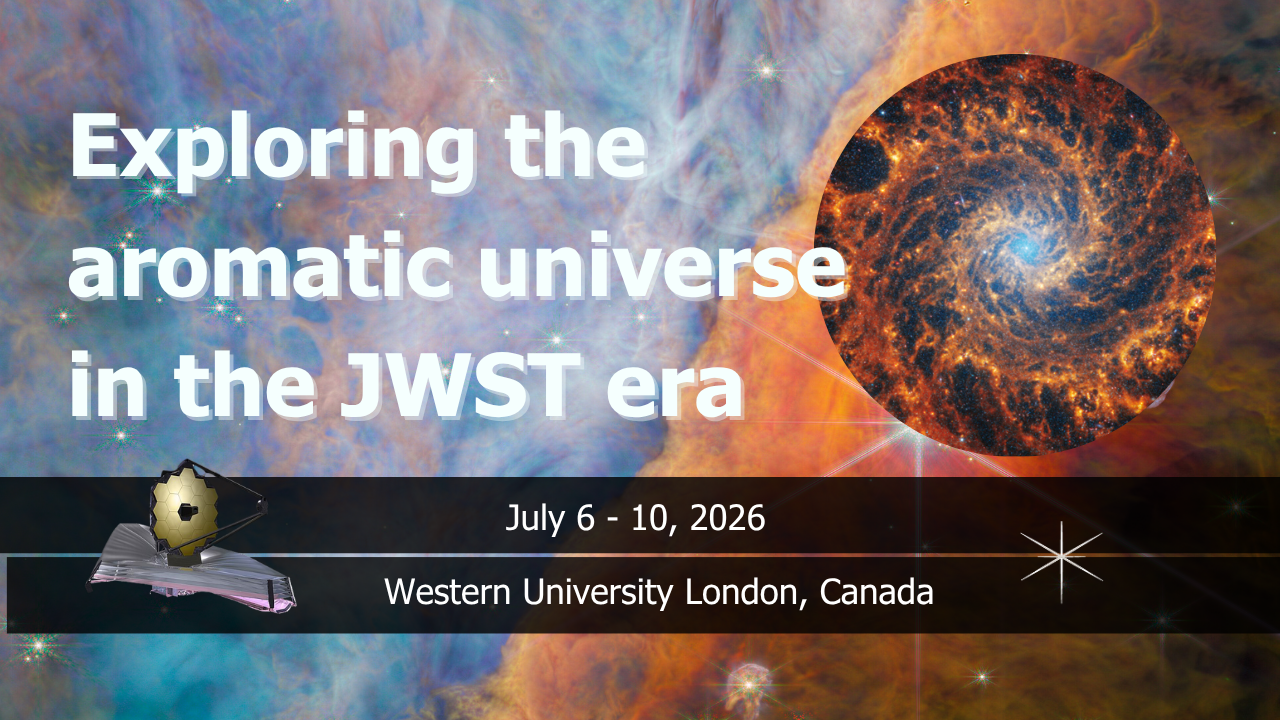 Exploring the aromatic universe in the JWST era

July 6 - 10, 2026

Western University London, Canada